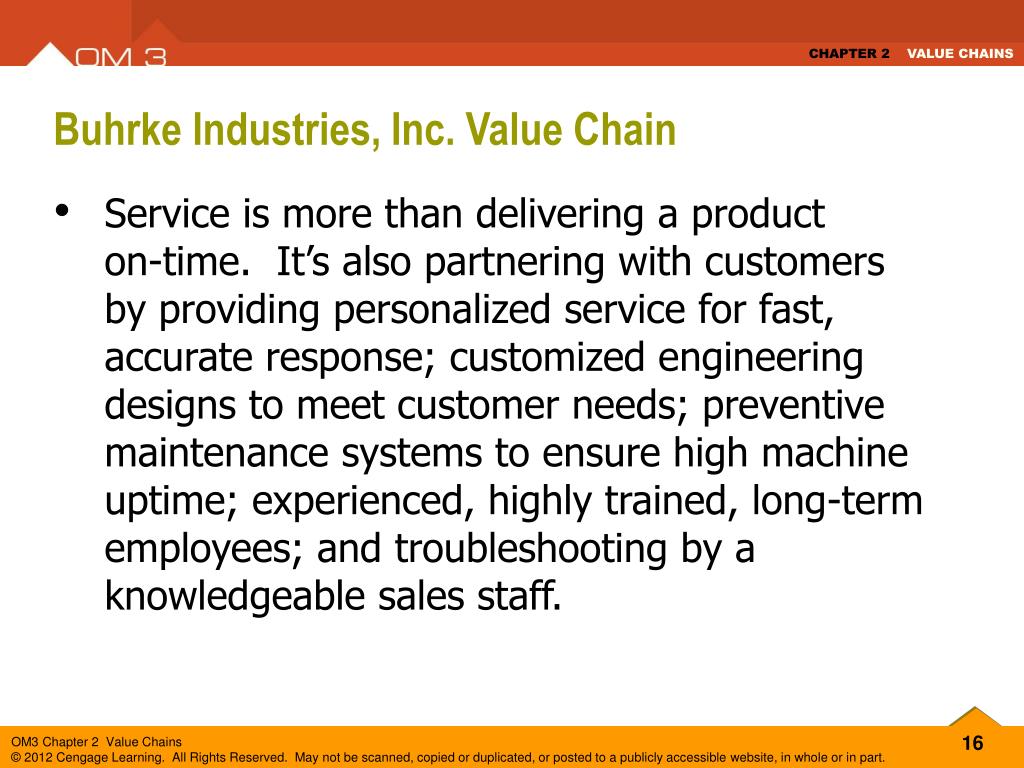 OM 3

CHAPTER 2 VALUE CHAINS

Buhrke Industries, Inc. Value Chain

• Service is more than delivering a product on-time. It's also partnering with customers by providing personalized service for fast, accurate response; customized engineering designs to meet customer needs; preventive maintenance systems to ensure high machine uptime; experienced, highly trained, long-term employees; and troubleshooting by a knowledgeable sales staff.

OM3 Chapter 2 Value Chains
© 2012 Cengage Learning. All Rights Reserved. May not be scanned, copied or duplicated, or posted to a publicly accessible website, in whole or in part.

16